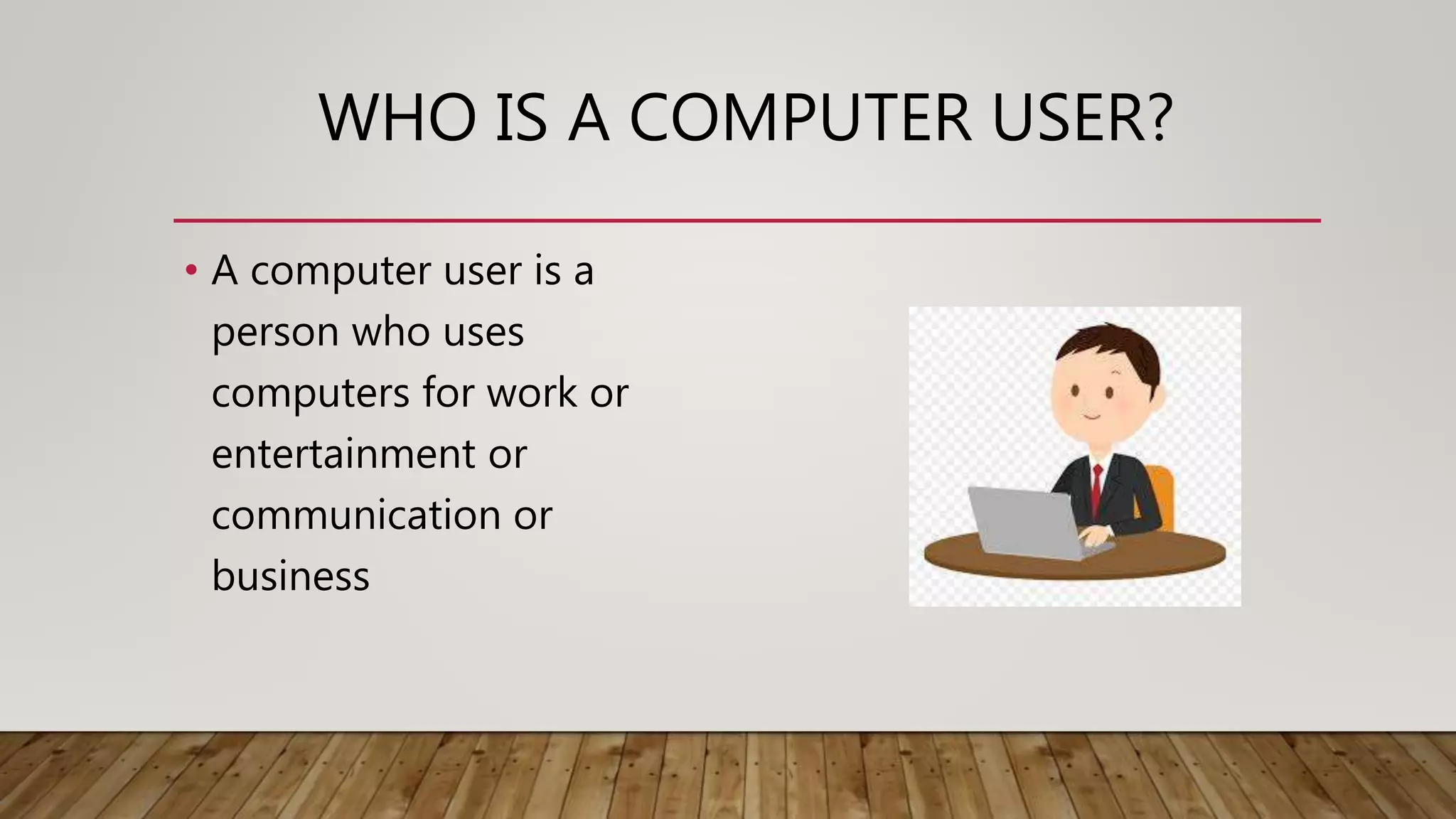 WHO IS A COMPUTER USER?

• A computer user is a person who uses computers for work or entertainment or communication or business